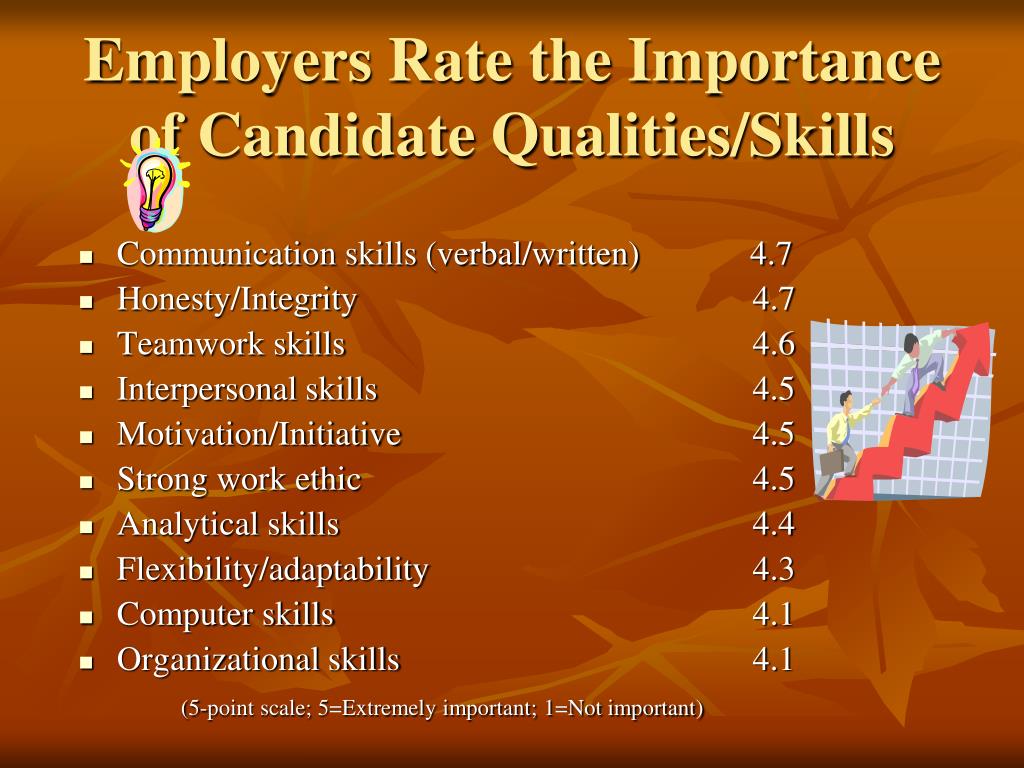 Employers Rate the Importance of Candidate Qualities/Skills

- Communication skills (verbal/written) 4.7
- Honesty/Integrity 4.7
- Teamwork skills 4.6
- Interpersonal skills 4.5
- Motivation/Initiative 4.5
- Strong work ethic 4.5
- Analytical skills 4.4
- Flexibility/adaptability 4.3
- Computer skills 4.1
- Organizational skills 4.1

(5-point scale; 5=Extremely important; 1=Not important)